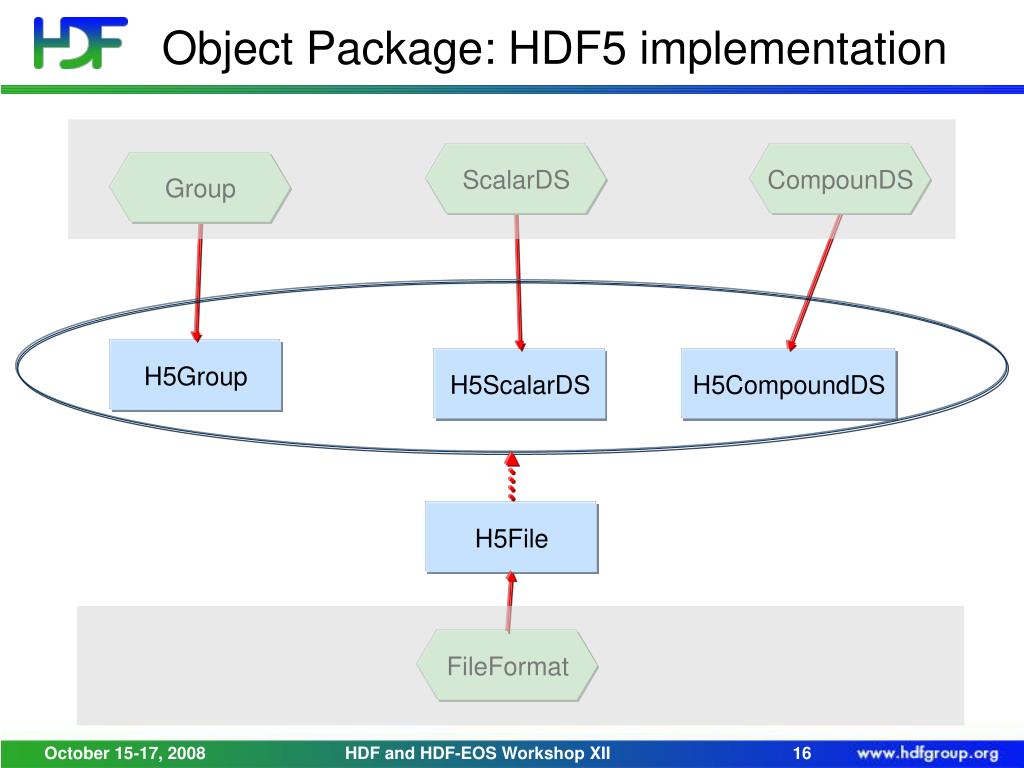 HDF

Object Package: HDF5 implementation

Group

ScalarDS

CompounDS

H5Group

H5ScalarDS

H5CompoundDS

H5File

FileFormat

October 15-17, 2008

HDF and HDF-EOS Workshop XII

16

www.hdfgroup.org